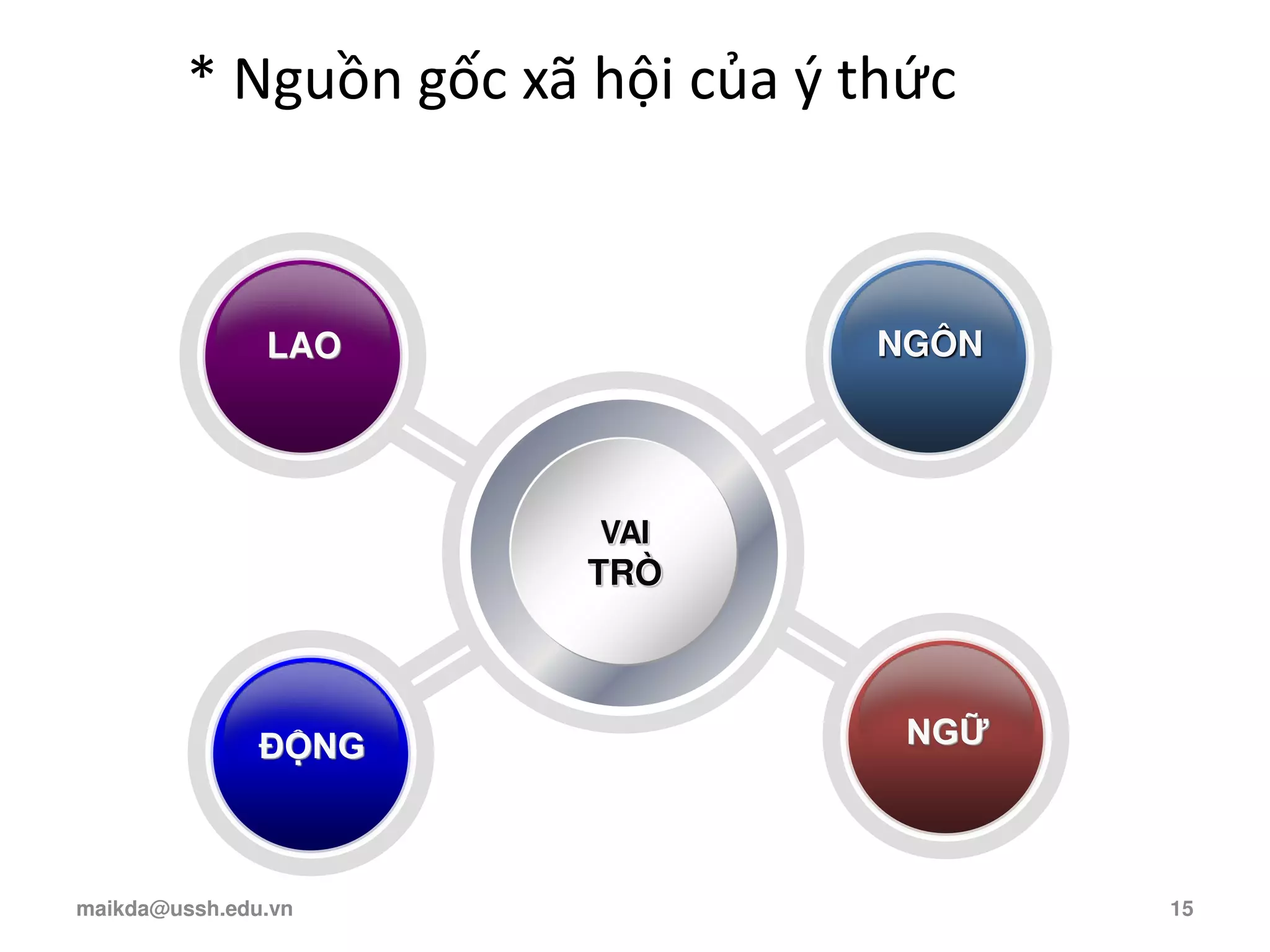 * Nguồn gốc xã hội của ý thức

LAO

NGÔN

VAI TRÒ

ĐỘNG

NGỮ

maikda@ussh.edu.vn

15